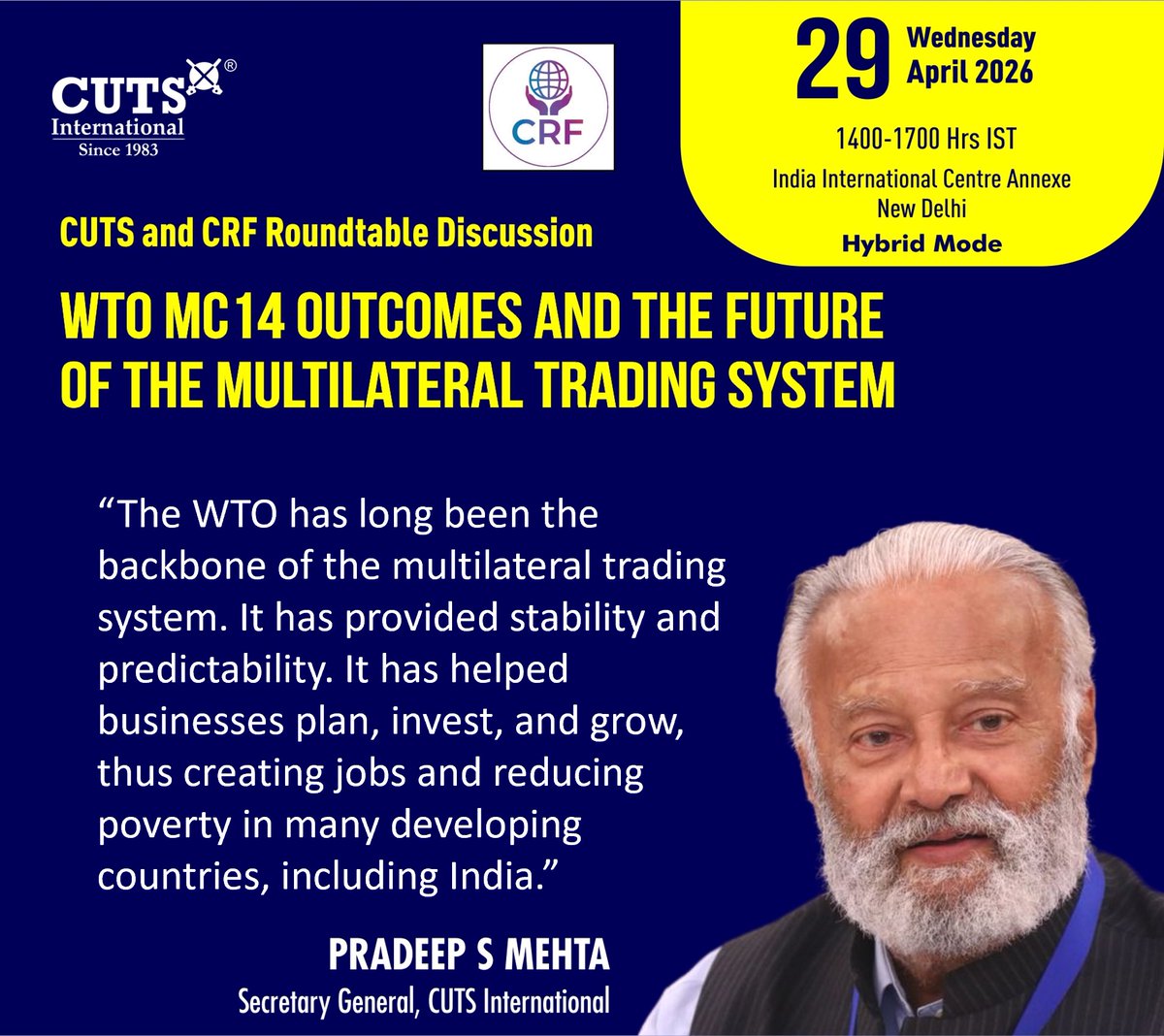 CUTS®
International
Since 1983

CRF

29 Wednesday April 2026

1400-1700 Hrs IST

India International Centre Annexe
New Delhi

Hybrid Mode

CUTS and CRF Roundtable Discussion

WTO MC14 OUTCOMES AND THE FUTURE OF THE MULTILATERAL TRADING SYSTEM

“The WTO has long been the backbone of the multilateral trading system. It has provided stability and predictability. It has helped businesses plan, invest, and grow, thus creating jobs and reducing poverty in many developing countries, including India.”

PRADEEP S MEHTA
Secretary General, CUTS International